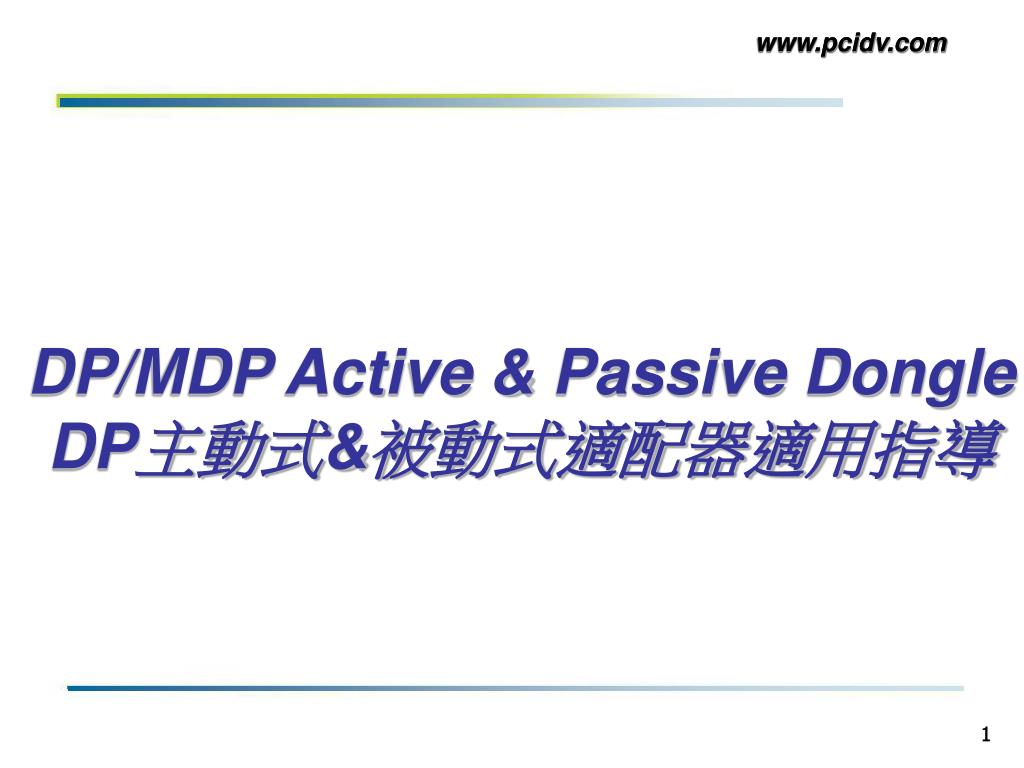 www.pcidv.com

DP/MDP Active & Passive Dongle
DP主動式&被動式適配器適用指導

1